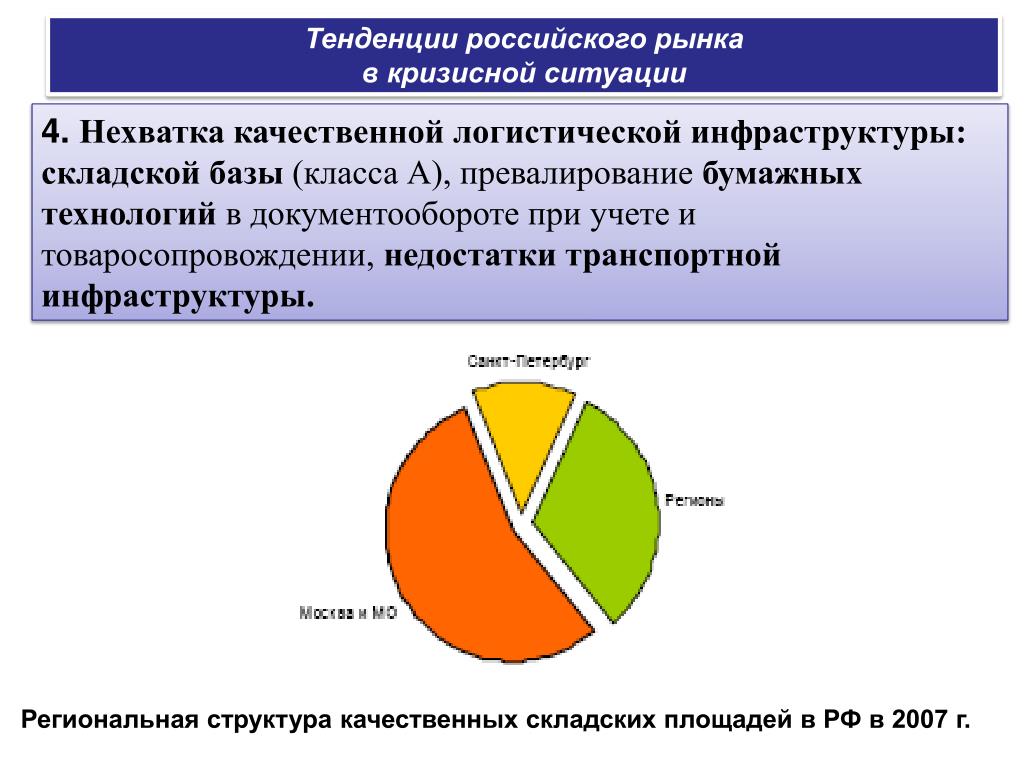 Тенденции российского рынка
в кризисной ситуации

4. Нехватка качественной логистической инфраструктуры: складской базы (класса А), превалирование бумажных технологий в документообороте при учете и товаросопровождении, недостатки транспортной инфраструктуры.

Санкт-Петербург

Регионы

Москва и МО

Региональная структура качественных складских площадей в РФ в 2007 г.